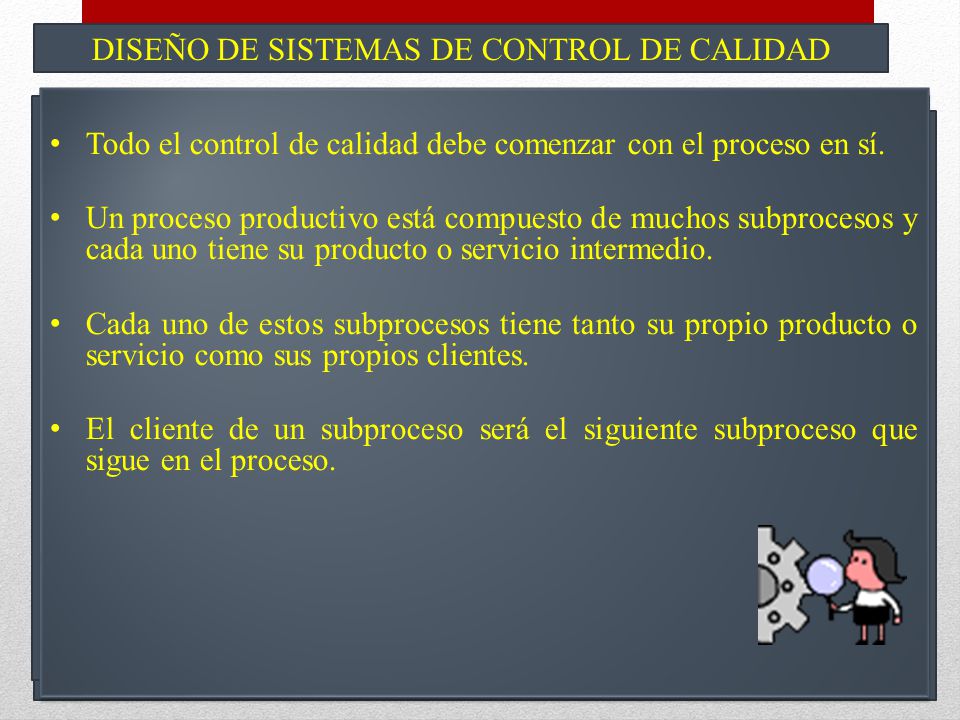 DISEÑO DE SISTEMAS DE CONTROL DE CALIDAD

• Todo el control de calidad debe comenzar con el proceso en sí.

• Un proceso productivo está compuesto de muchos subprocesos y cada uno tiene su producto o servicio intermedio.

• Cada uno de estos subprocesos tiene tanto su propio producto o servicio como sus propios clientes.

• El cliente de un subproceso será el siguiente subproceso que sigue en el proceso.